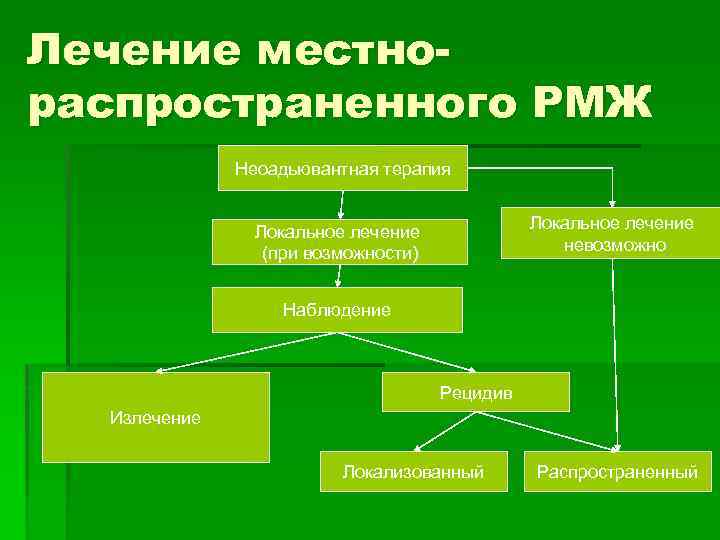 Лечение местно-распространенного РМЖ

Неоадъювантная терапия

Локальное лечение (при возможности)

Локальное лечение невозможно

Наблюдение

Излечение

Рецидив

Локализованный

Распространенный